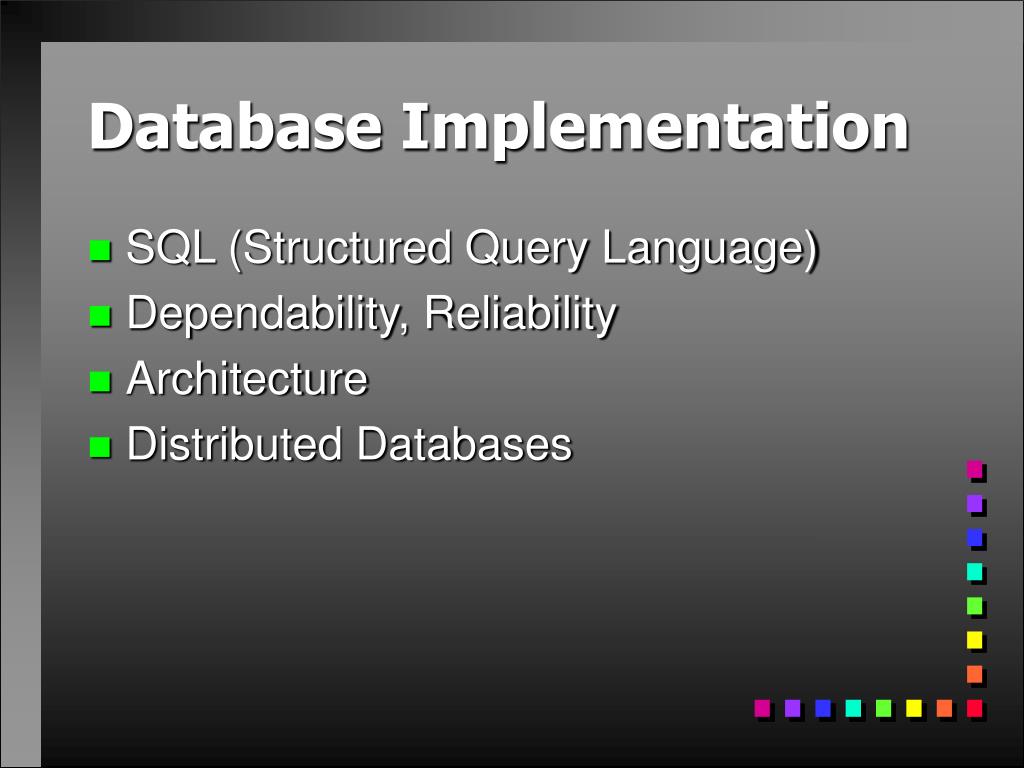 Database Implementation

SQL (Structured Query Language)
Dependability, Reliability
Architecture
Distributed Databases